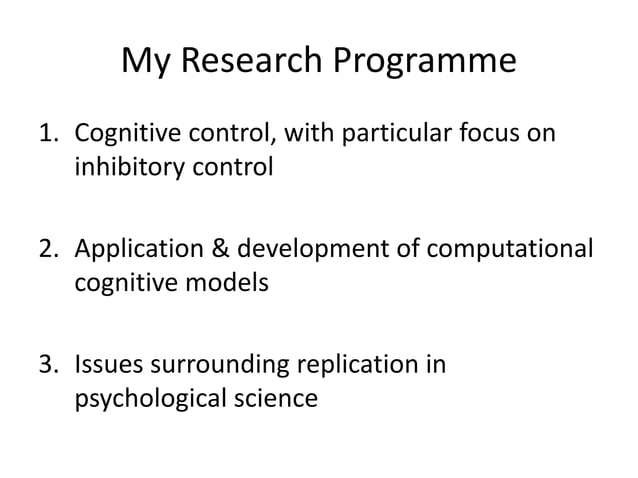 My Research Programme

1. Cognitive control, with particular focus on inhibitory control

2. Application & development of computational cognitive models

3. Issues surrounding replication in psychological science